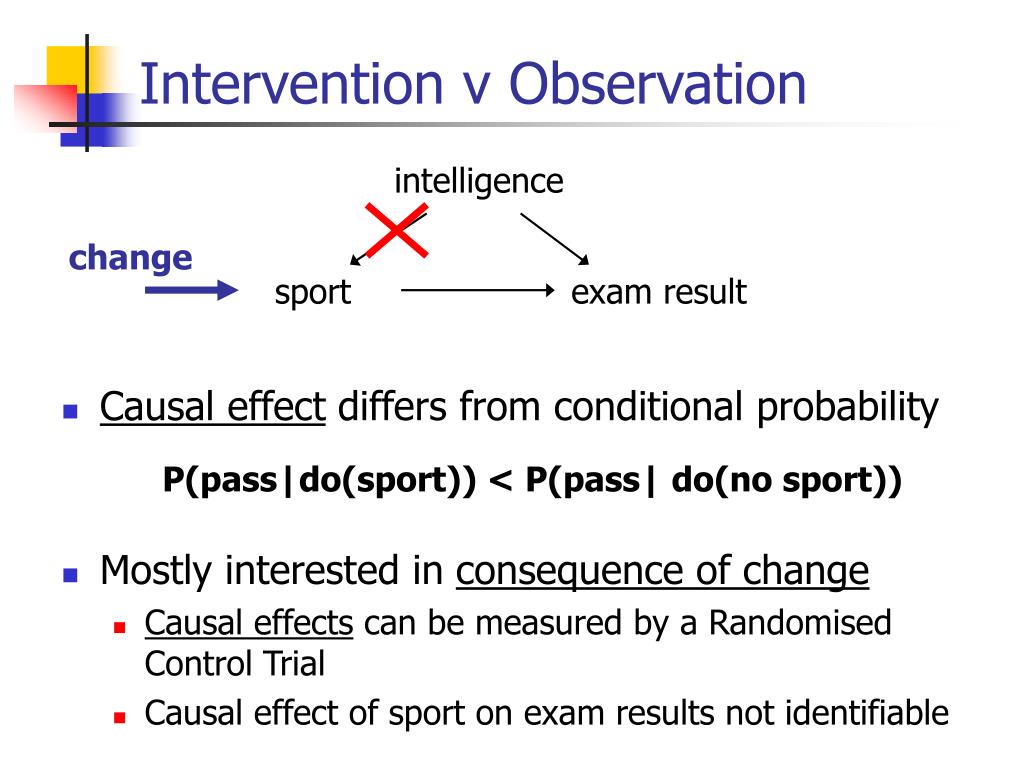 Intervention v Observation

intelligence

change

sport

exam result

Causal effect differs from conditional probability

P(pass|do(sport)) < P(pass| do(no sport))

Mostly interested in consequence of change

Causal effects can be measured by a Randomised Control Trial

Causal effect of sport on exam results not identifiable